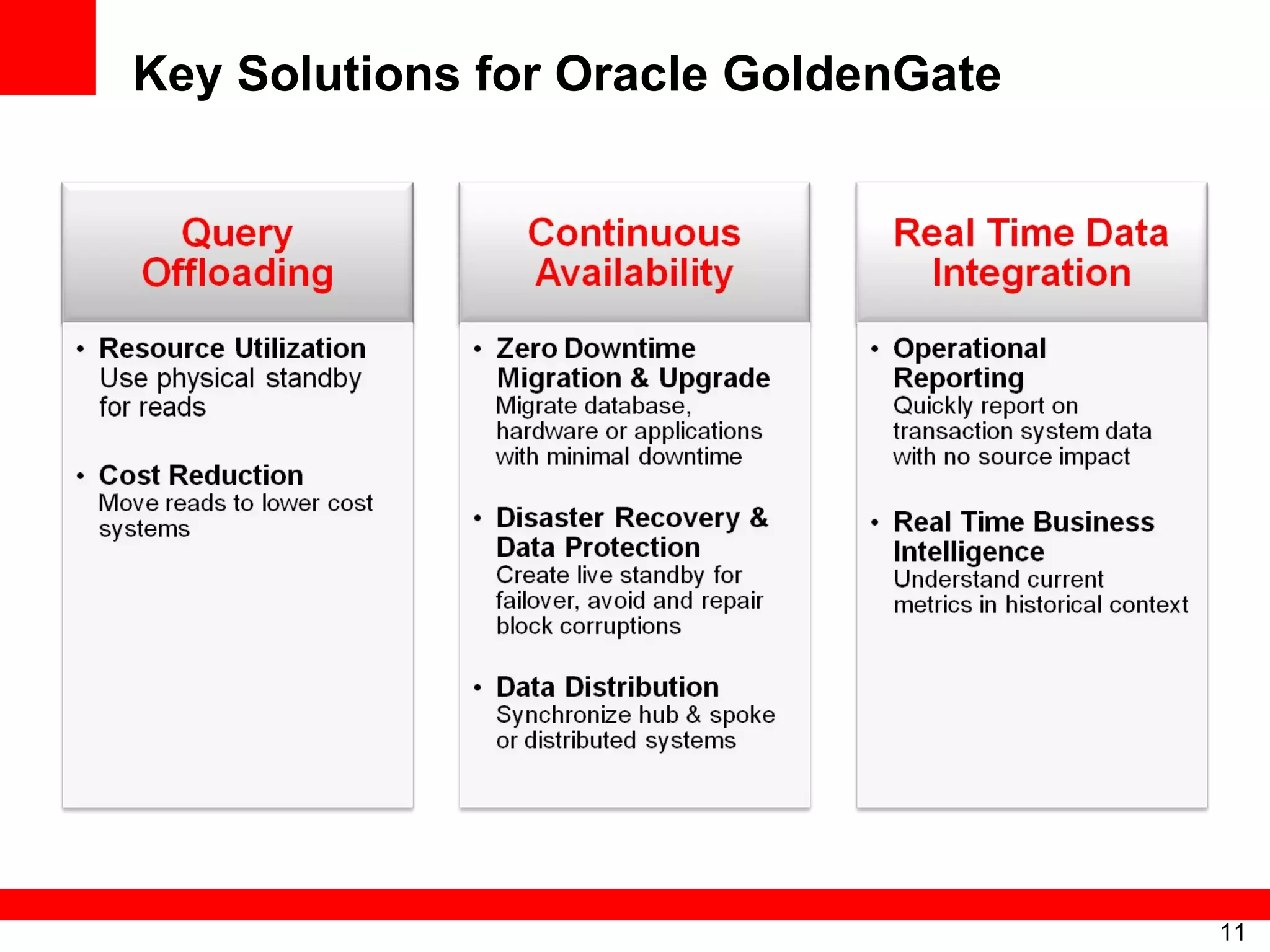 Key Solutions for Oracle GoldenGate

Query Offloading

• Resource Utilization
Use physical standby for reads

• Cost Reduction
Move reads to lower cost systems

Continuous Availability

• Zero Downtime Migration & Upgrade
Migrate database, hardware or applications with minimal downtime

• Disaster Recovery & Data Protection
Create live standby for failover, avoid and repair block corruptions

• Data Distribution
Synchronize hub & spoke or distributed systems

Real Time Data Integration

• Operational Reporting
Quickly report on transaction system data with no source impact

• Real Time Business Intelligence
Understand current metrics in historical context

11